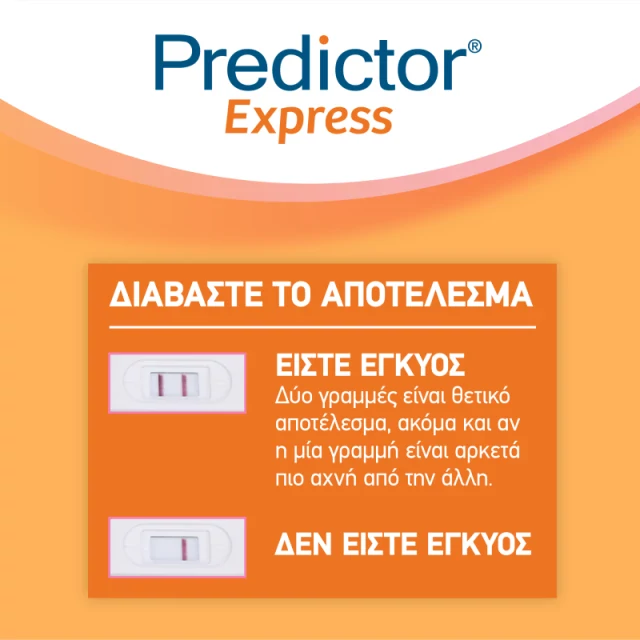 Predictor®
Express

ΔΙΑΒΑΣΤΕ ΤΟ ΑΠΟΤΕΛΕΣΜΑ

ΕΙΣΤΕ ΕΓΚΥΟΣ
Δύο γραμμές είναι θετικό αποτέλεσμα, ακόμα και αν η μία γραμμή είναι αρκετά πιο αχνή από την άλλη.

ΔΕΝ ΕΙΣΤΕ ΕΓΚΥΟΣ